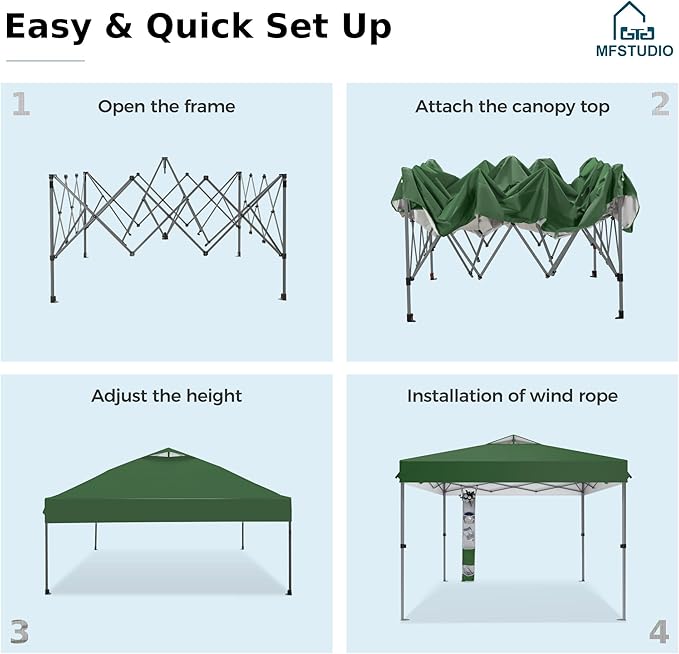 Easy & Quick Set Up

MFSTUDIO

1
Open the frame

Attach the canopy top
2

Adjust the height

3

Installation of wind rope

4